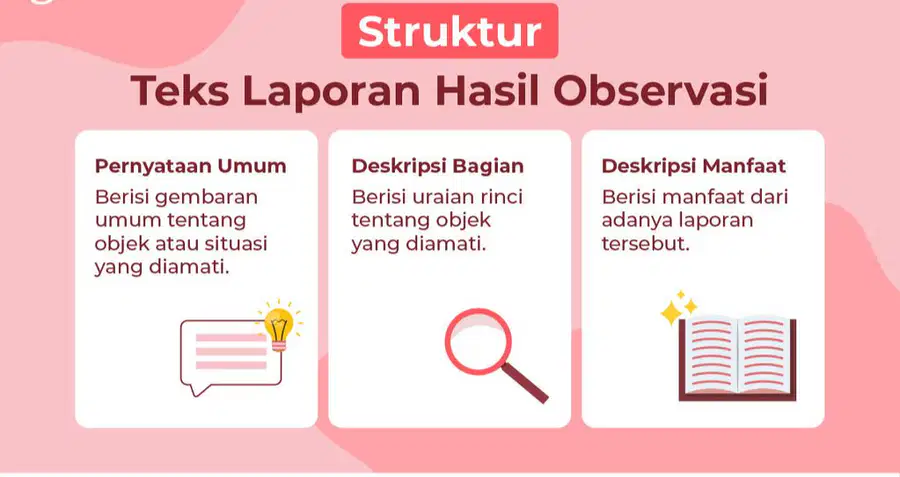 Struktur
Teks Laporan Hasil Observasi

Pernyataan Umum
Berisi gembaran umum tentang objek atau situasi yang diamati.

Deskripsi Bagian
Berisi uraian rinci tentang objek yang diamati.

Deskripsi Manfaat
Berisi manfaat dari adanya laporan tersebut.